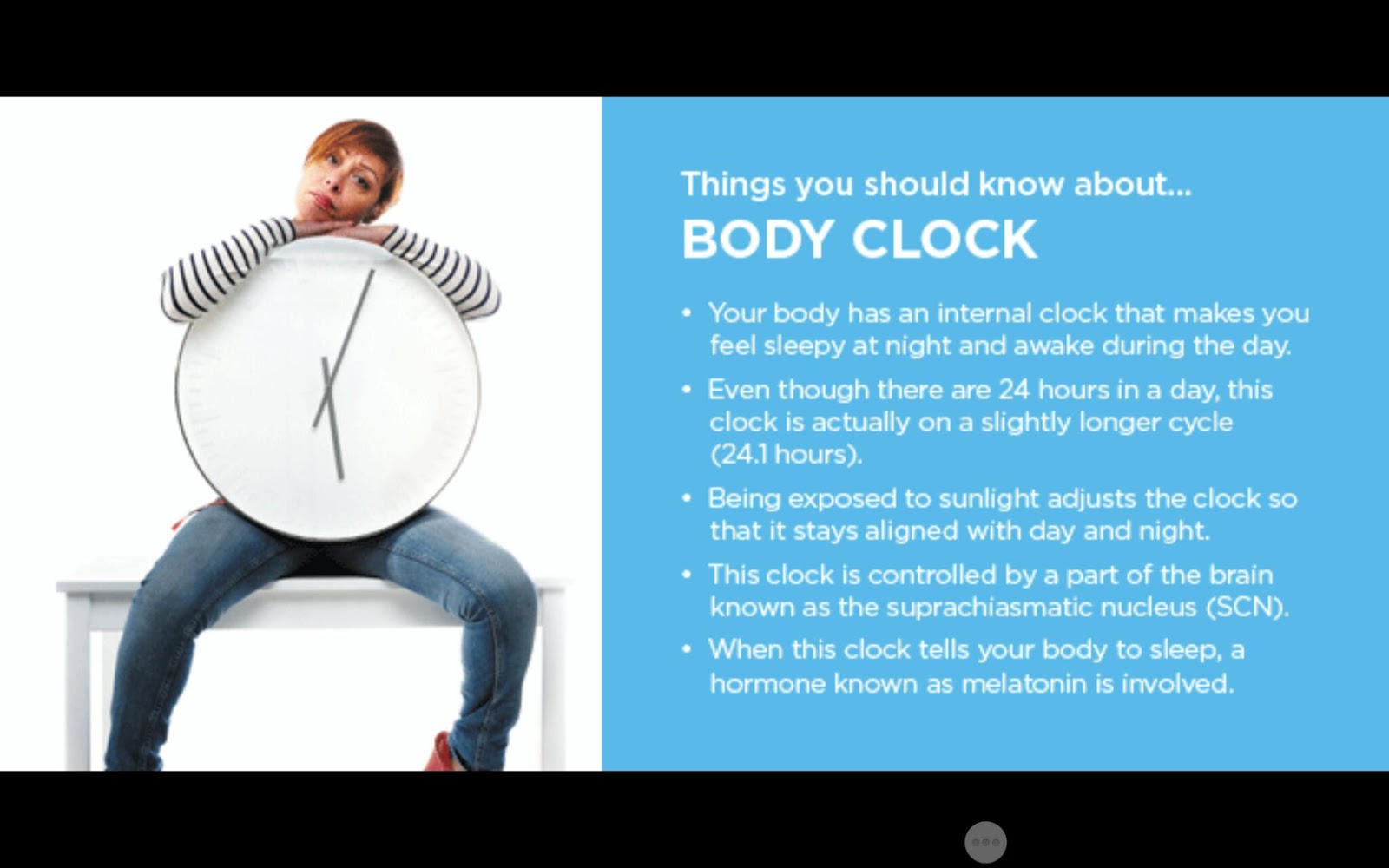 Things you should know about...
BODY CLOCK

• Your body has an internal clock that makes you feel sleepy at night and awake during the day.
• Even though there are 24 hours in a day, this clock is actually on a slightly longer cycle (24.1 hours).
• Being exposed to sunlight adjusts the clock so that it stays aligned with day and night.
• This clock is controlled by a part of the brain known as the suprachiasmatic nucleus (SCN).
• When this clock tells your body to sleep, a hormone known as melatonin is involved.